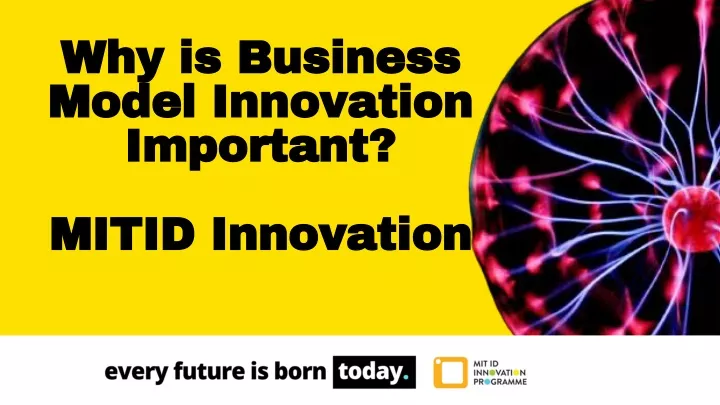 Why is Business Model Innovation Important?

MITID Innovation

every future is born today.

MIT ID INNOVATION PROGRAMME